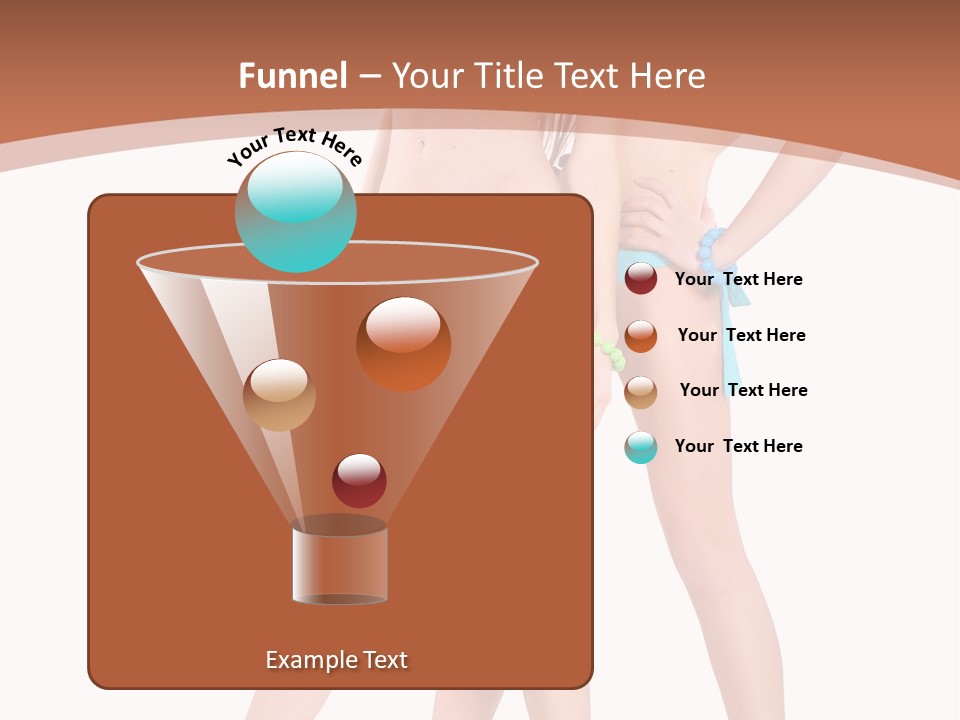 Funnel – Your Title Text Here

Your Text Here

Your Text Here

Your Text Here

Your Text Here

Your Text Here

Example Text